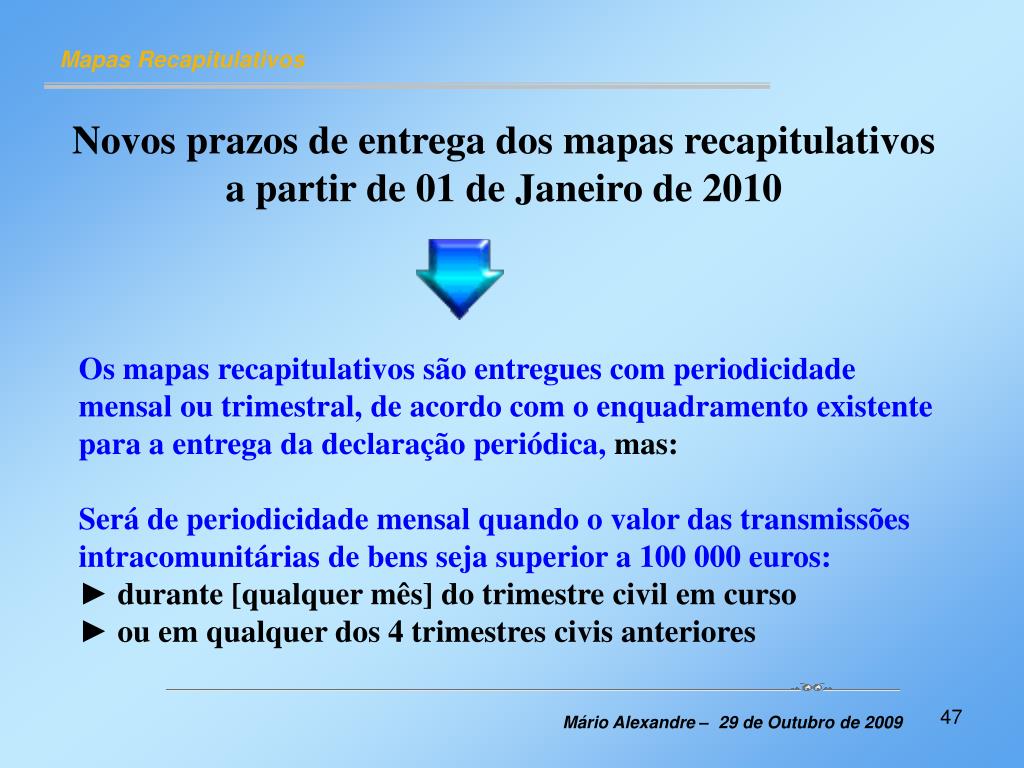 Mapas Recapitulativos

Novos prazos de entrega dos mapas recapitulativos a partir de 01 de Janeiro de 2010

Os mapas recapitulativos são entregues com periodicidade mensal ou trimestral, de acordo com o enquadramento existente para a entrega da declaração periódica, mas:

Será de periodicidade mensal quando o valor das transmissões intracomunitárias de bens seja superior a 100 000 euros:
► durante [qualquer mês] do trimestre civil em curso
► ou em qualquer dos 4 trimestres civis anteriores

Mário Alexandre – 29 de Outubro de 2009

47